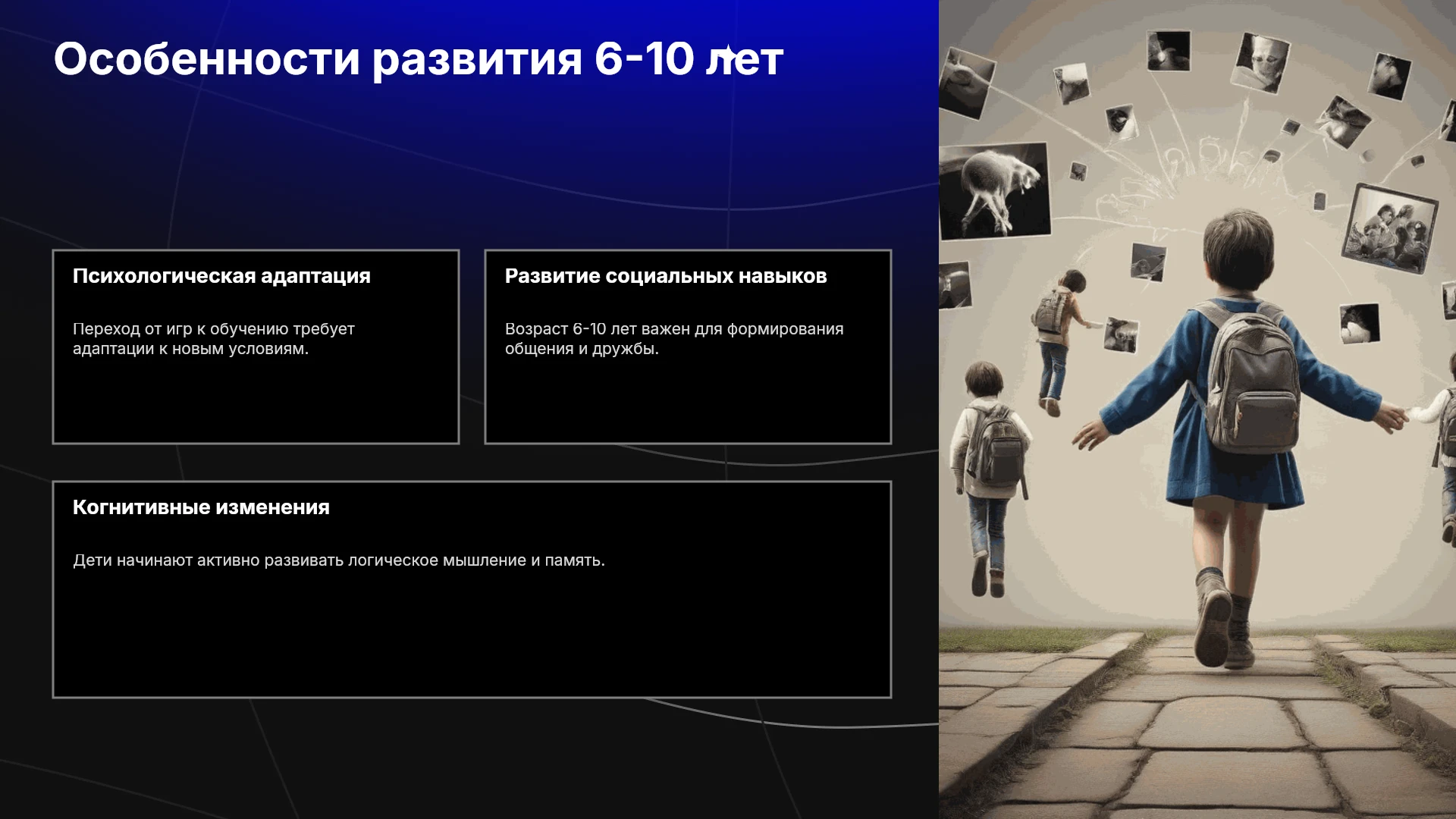 Особенности развития 6-10 лет

Психологическая адаптация

Переход от игр к обучению требует адаптации к новым условиям.

Развитие социальных навыков

Возраст 6-10 лет важен для формирования общения и дружбы.

Когнитивные изменения

Дети начинают активно развивать логическое мышление и память.